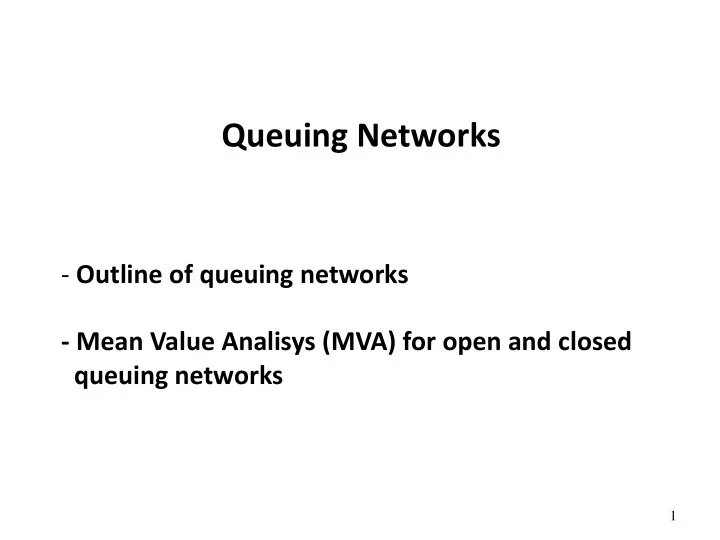 Queuing Networks

- Outline of queuing networks

- Mean Value Analisys (MVA) for open and closed queuing networks

1